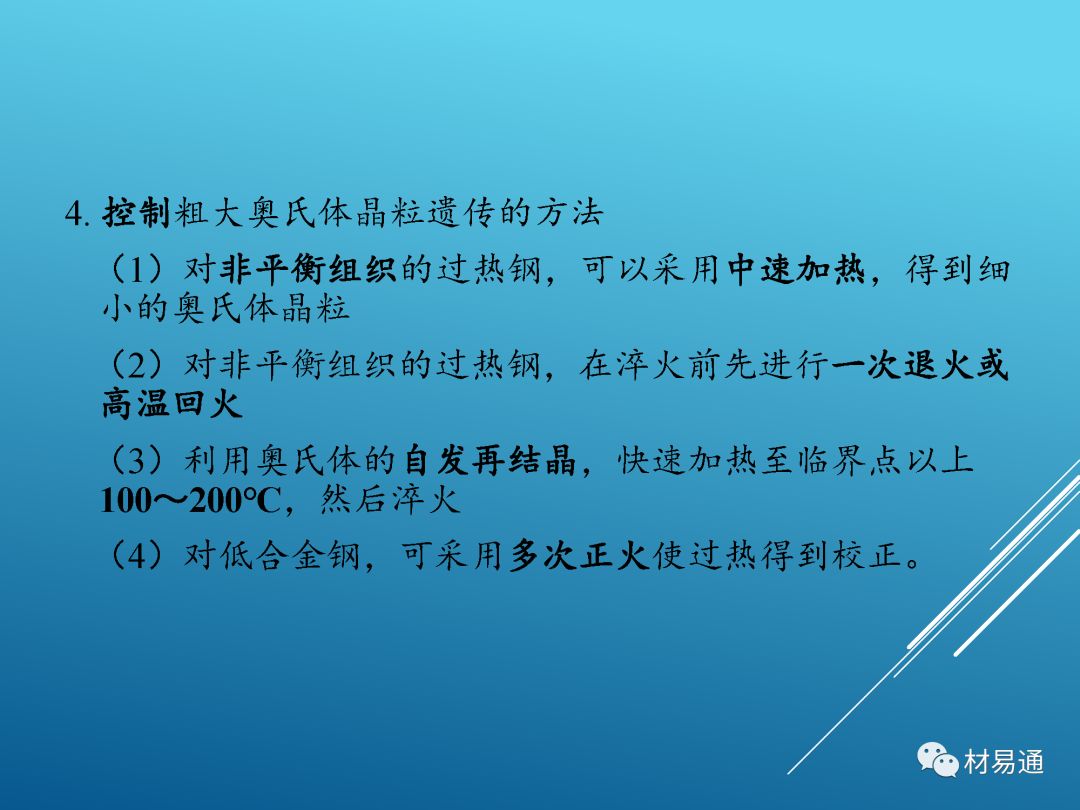 4. 控制粗大奥氏体晶粒遗传的方法

（1）对非平衡组织的过热钢，可以采用中速加热，得到细小的奥氏体晶粒

（2）对非平衡组织的过热钢，在淬火前先进行一次退火或高温回火

（3）利用奥氏体的自发再结晶，快速加热至临界点以上100～200℃，然后淬火

（4）对低合金钢，可采用多次正火使过热得到校正。

材易通